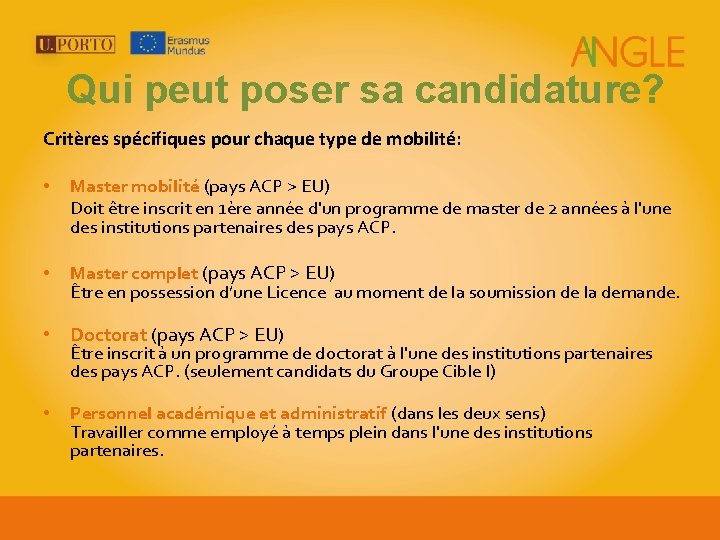 U.PORTO

Erasmus Mundus

ANGLE

Qui peut poser sa candidature?

Critères spécifiques pour chaque type de mobilité:

• Master mobilité (pays ACP > EU)
Doit être inscrit en 1ère année d'un programme de master de 2 années à l'une des institutions partenaires des pays ACP.

• Master complet (pays ACP > EU)
Être en possession d'une Licence au moment de la soumission de la demande.

• Doctorat (pays ACP > EU)
Être inscrit à un programme de doctorat à l'une des institutions partenaires des pays ACP. (seulement candidats du Groupe Cible I)

• Personnel académique et administratif (dans les deux sens)
Travailler comme employé à temps plein dans l'une des institutions partenaires.